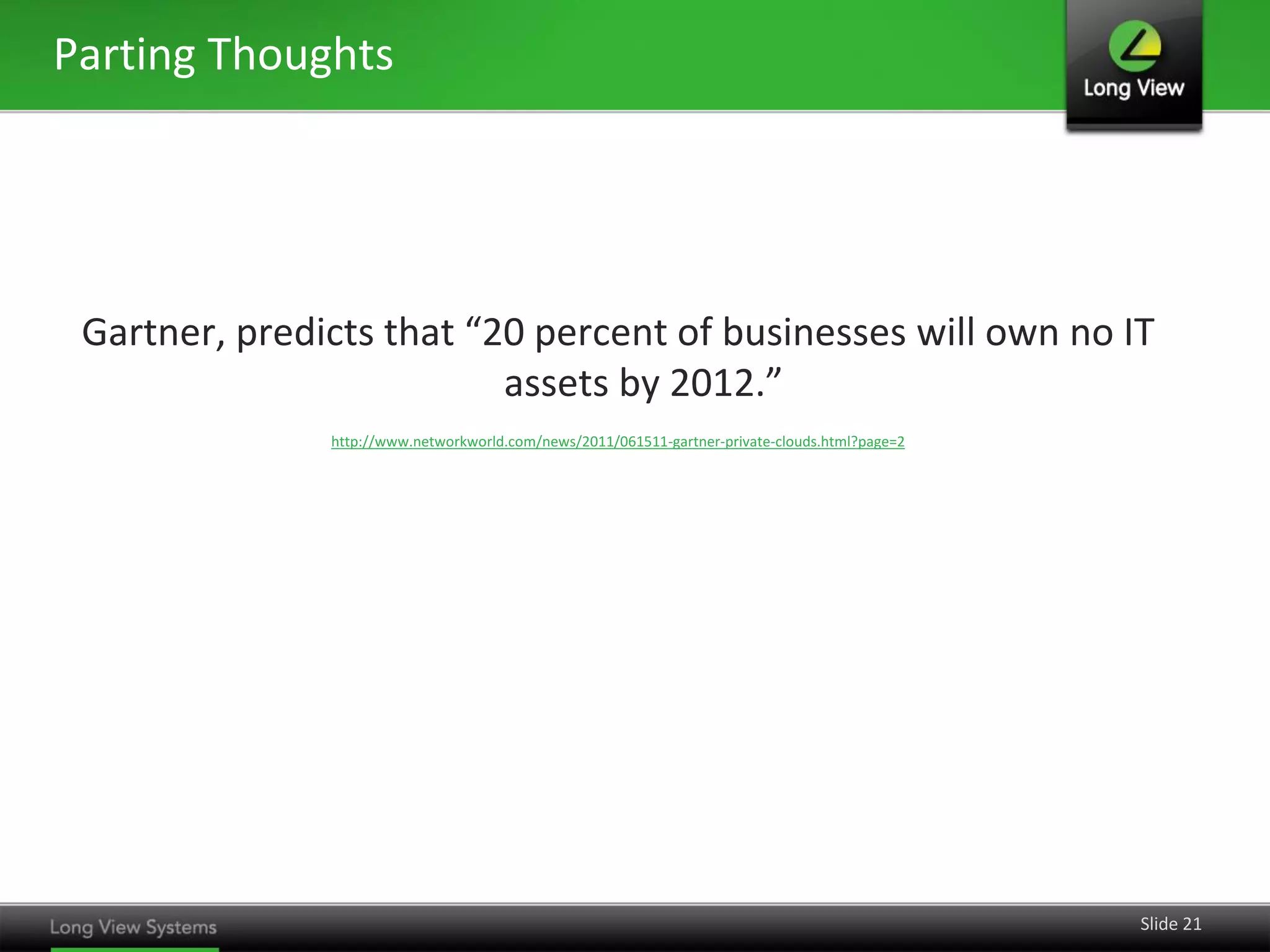 Parting Thoughts

Long View

Gartner, predicts that “20 percent of businesses will own no IT assets by 2012.”

http://www.networkworld.com/news/2011/061511-gartner-private-clouds.html?page=2

Long View Systems

Slide 21